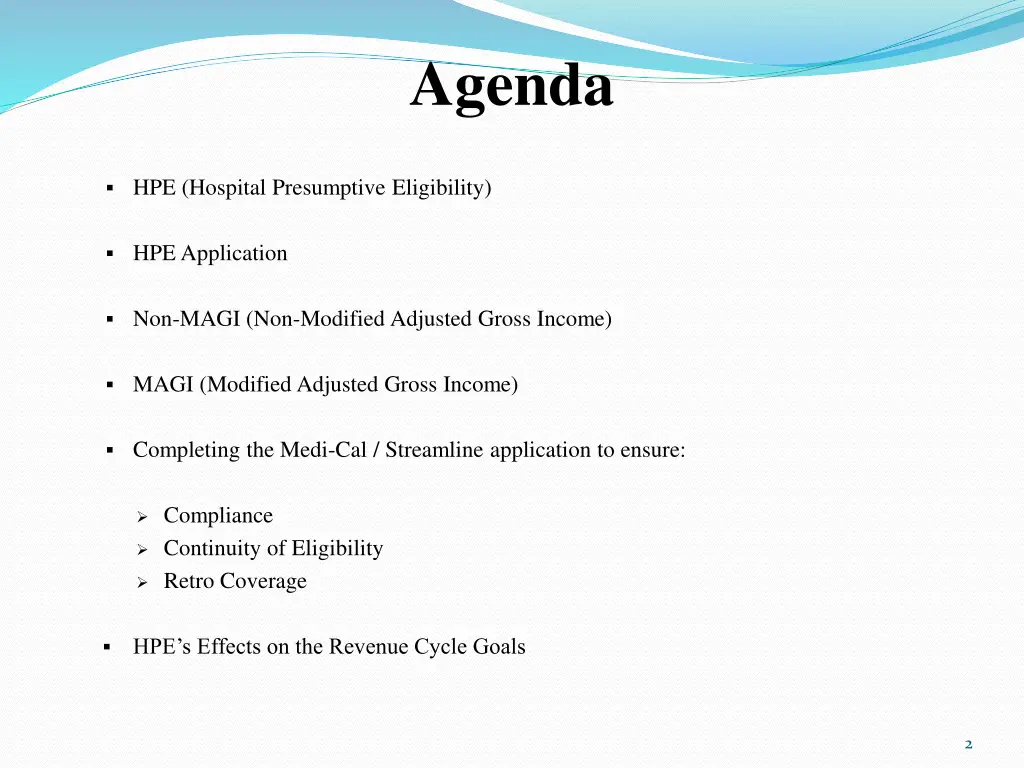 Agenda

▪ HPE (Hospital Presumptive Eligibility)

▪ HPE Application

▪ Non-MAGI (Non-Modified Adjusted Gross Income)

▪ MAGI (Modified Adjusted Gross Income)

▪ Completing the Medi-Cal / Streamline application to ensure:

➢ Compliance
➢ Continuity of Eligibility
➢ Retro Coverage

▪ HPE's Effects on the Revenue Cycle Goals

2